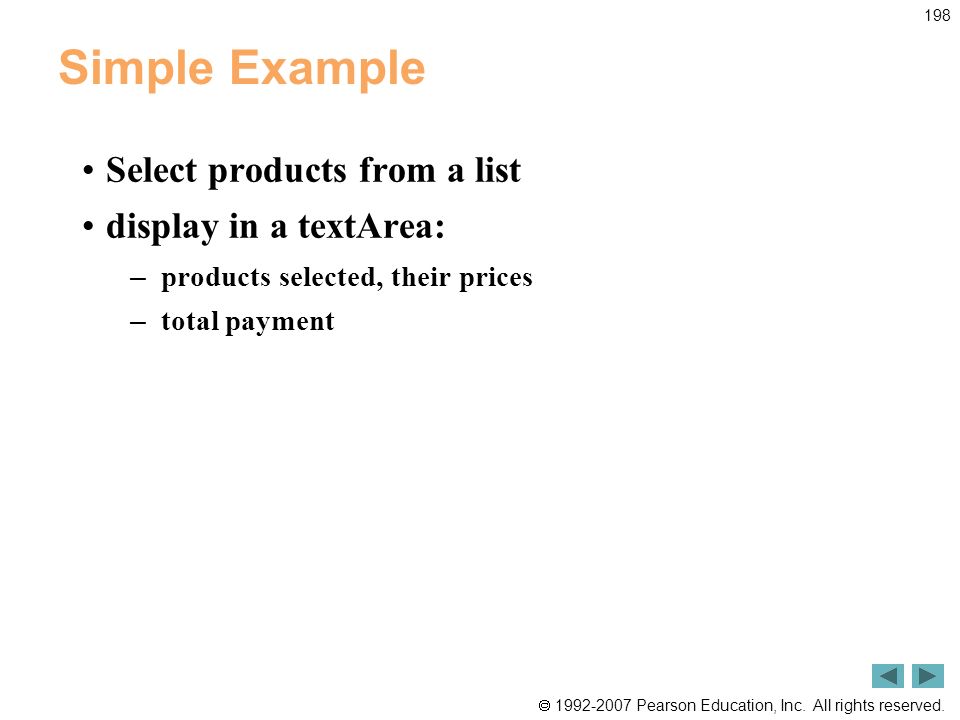 198

Simple Example

• Select products from a list
• display in a textArea:
– products selected, their prices
– total payment

© 1992-2007 Pearson Education, Inc. All rights reserved.